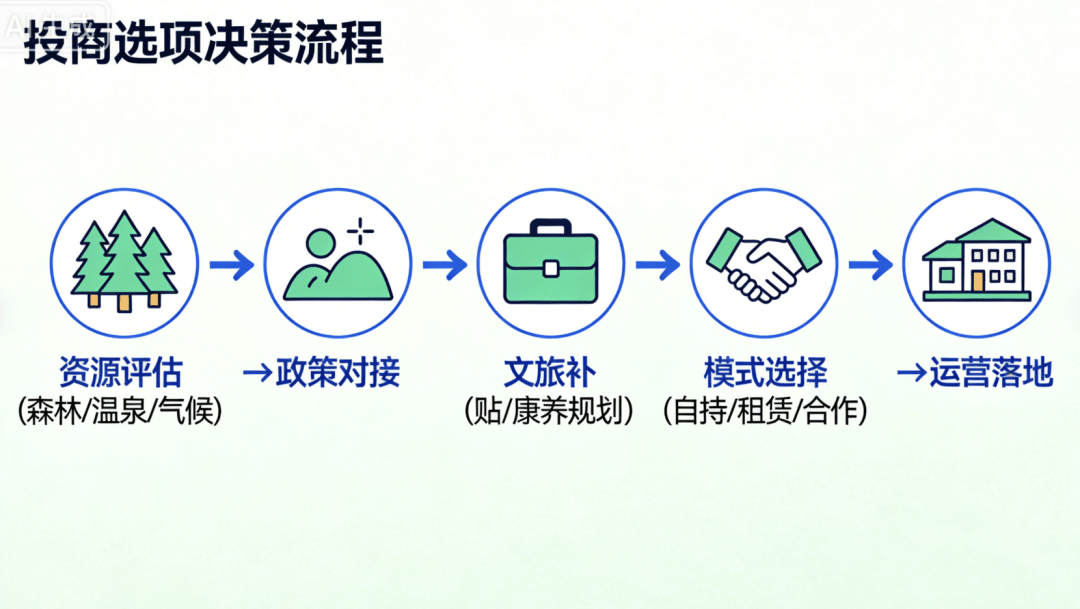 投商选项决策流程

资源评估
(森林/温泉/气候)

→政策对接

文旅补
(贴/康养规划)

模式选择
(自持/租赁/合作)

→运营落地